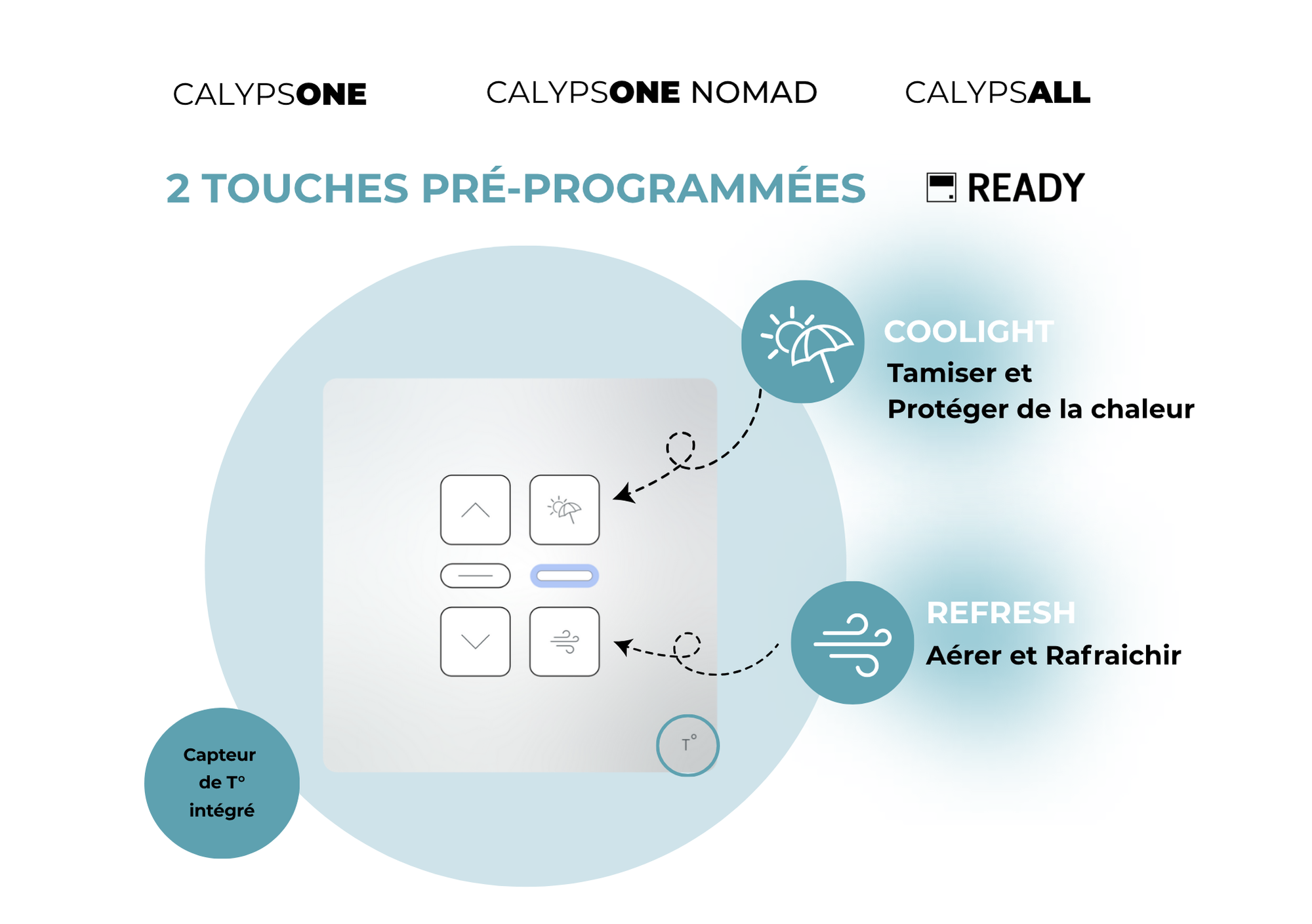 CALYPSONE CALYPSONE NOMAD CALYPSALL

2 TOUCHES PRÉ-PROGRAMMÉES READY

COOLIGHT
Tamiser et
Protéger de la chaleur

REFRESH
Aérer et Rafraichir

T°

Capteur de T° intégré